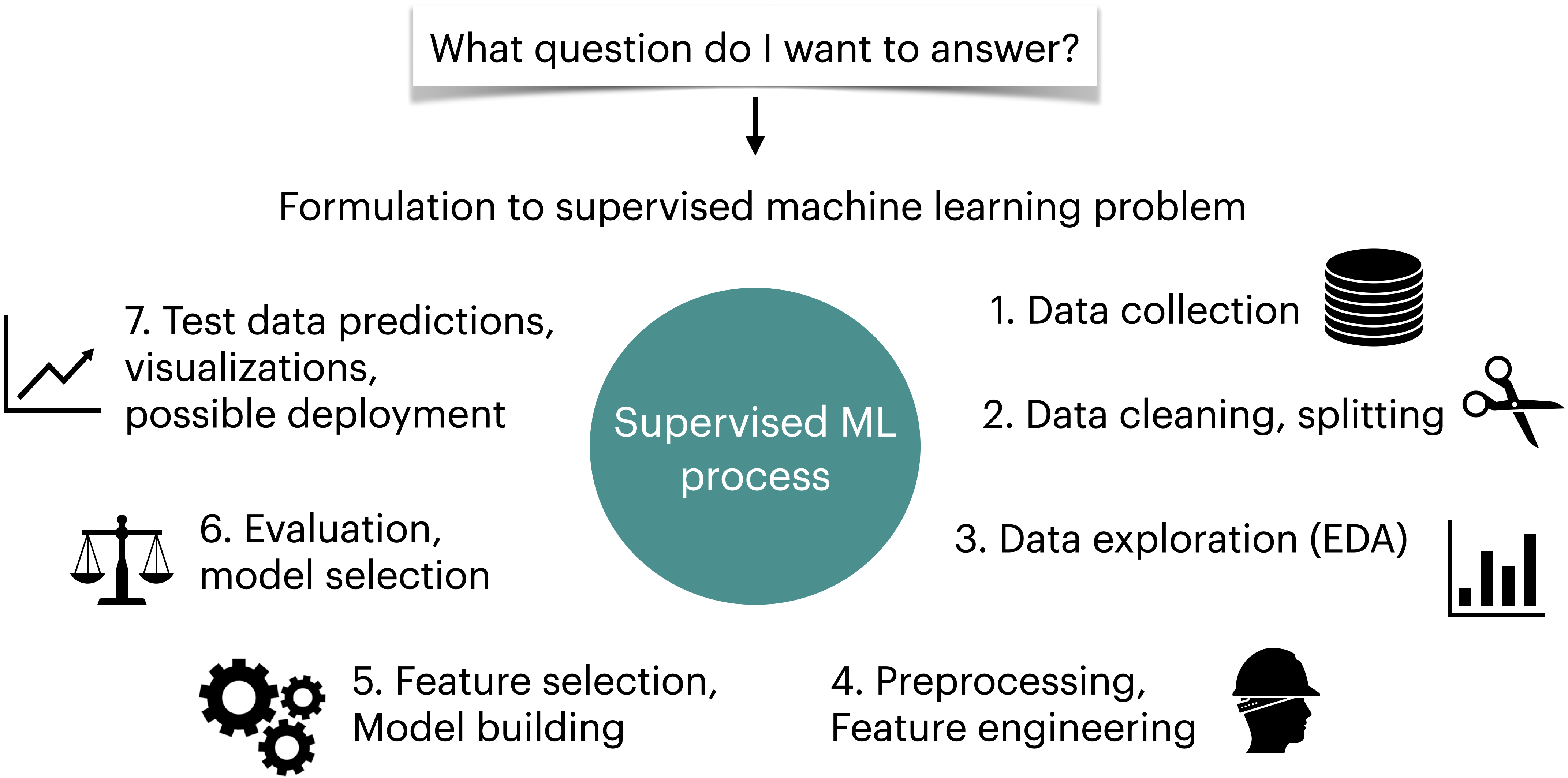 What question do I want to answer?

Formulation to supervised machine learning problem

Supervised ML process

1. Data collection

2. Data cleaning, splitting

3. Data exploration (EDA)

4. Preprocessing, Feature engineering

5. Feature selection, Model building

6. Evaluation, model selection

7. Test data predictions, visualizations, possible deployment